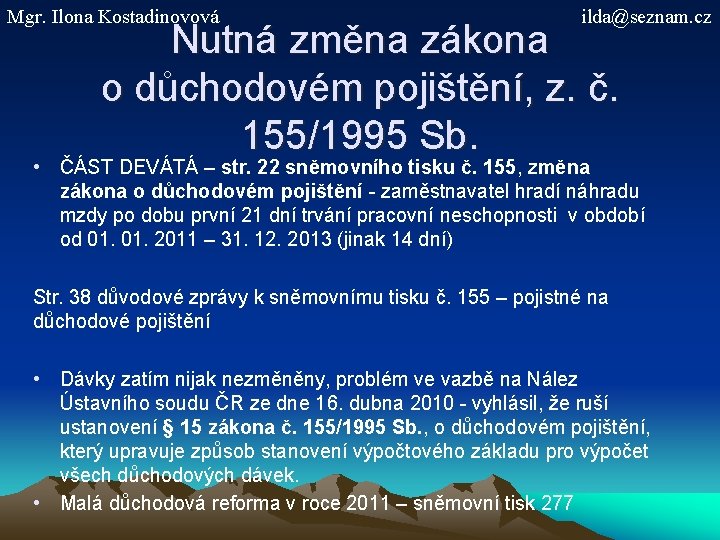 Mgr. Ilona Kostadinovová

ilda@seznam.cz

Nutná změna zákona o důchodovém pojištění, z. č. 155/1995 Sb.

• ČÁST DEVÁTÁ – str. 22 sněmovního tisku č. 155, změna zákona o důchodovém pojištění - zaměstnavatel hradí náhradu mzdy po dobu první 21 dní trvání pracovní neschopnosti v období od 01. 01. 2011 – 31. 12. 2013 (jinak 14 dní)

Str. 38 důvodové zprávy k sněmovnímu tisku č. 155 – pojistné na důchodové pojištění

• Dávky zatím nijak nezměněny, problém ve vazbě na Nález Ústavního soudu ČR ze dne 16. dubna 2010 - vyhlásil, že ruší ustanovení § 15 zákona č. 155/1995 Sb., o důchodovém pojištění, který upravuje způsob stanovení výpočtového základu pro výpočet všech důchodových dávek.

• Malá důchodová reforma v roce 2011 – sněmovní tisk 277